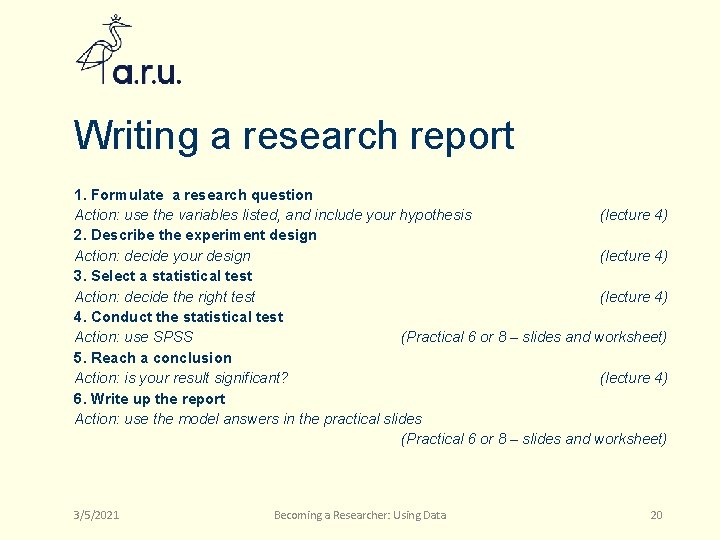 a.r.u.

Writing a research report

1. Formulate a research question
Action: use the variables listed, and include your hypothesis (lecture 4)
2. Describe the experiment design
Action: decide your design (lecture 4)
3. Select a statistical test
Action: decide the right test (lecture 4)
4. Conduct the statistical test
Action: use SPSS (Practical 6 or 8 – slides and worksheet)
5. Reach a conclusion
Action: is your result significant? (lecture 4)
6. Write up the report
Action: use the model answers in the practical slides
(Practical 6 or 8 – slides and worksheet)

3/5/2021 Becoming a Researcher: Using Data 20